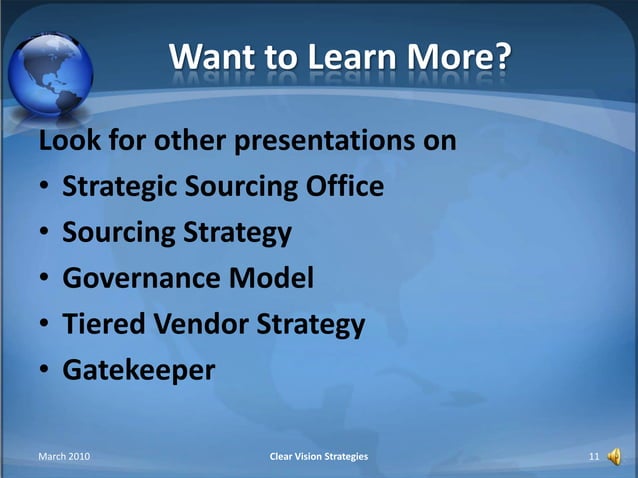 Want to Learn More?

Look for other presentations on
• Strategic Sourcing Office
• Sourcing Strategy
• Governance Model
• Tiered Vendor Strategy
• Gatekeeper

March 2010 Clear Vision Strategies 11